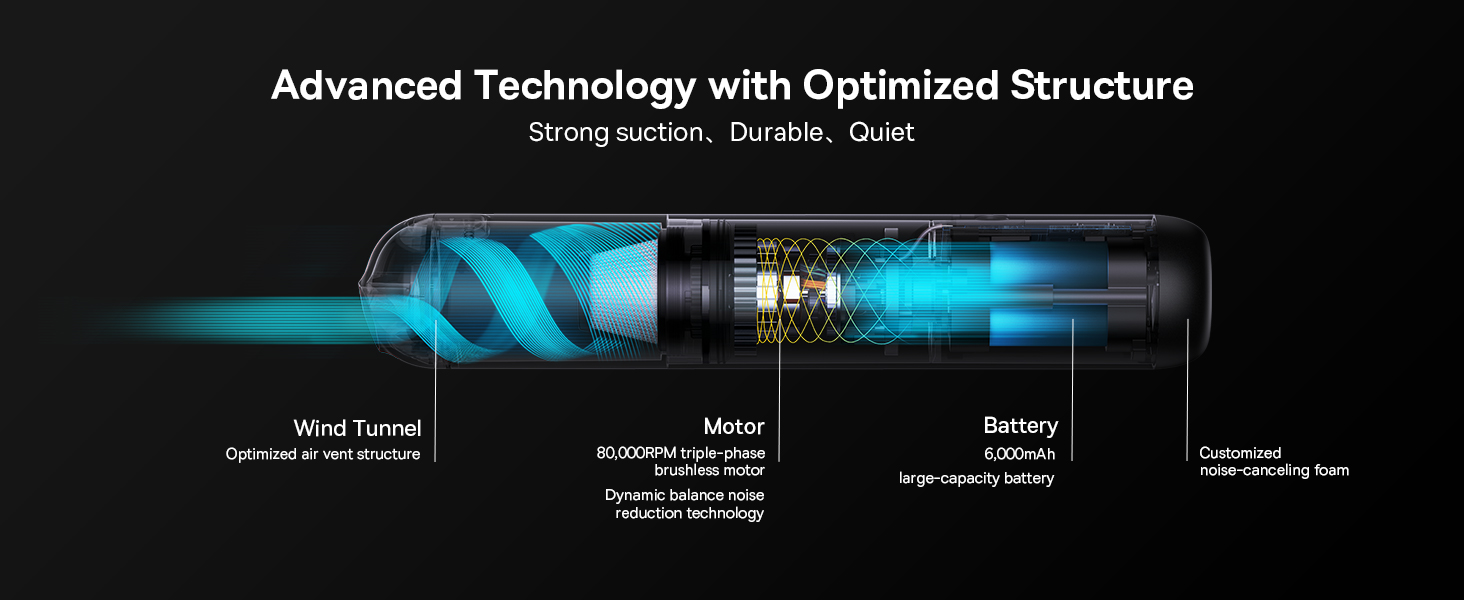 Advanced Technology with Optimized Structure

Strong suction、Durable、Quiet

Wind Tunnel
Optimized air vent structure

Motor
80,000RPM triple-phase brushless motor

Dynamic balance noise reduction technology

Battery
6,000mAh
large-capacity battery

Customized noise-canceling foam